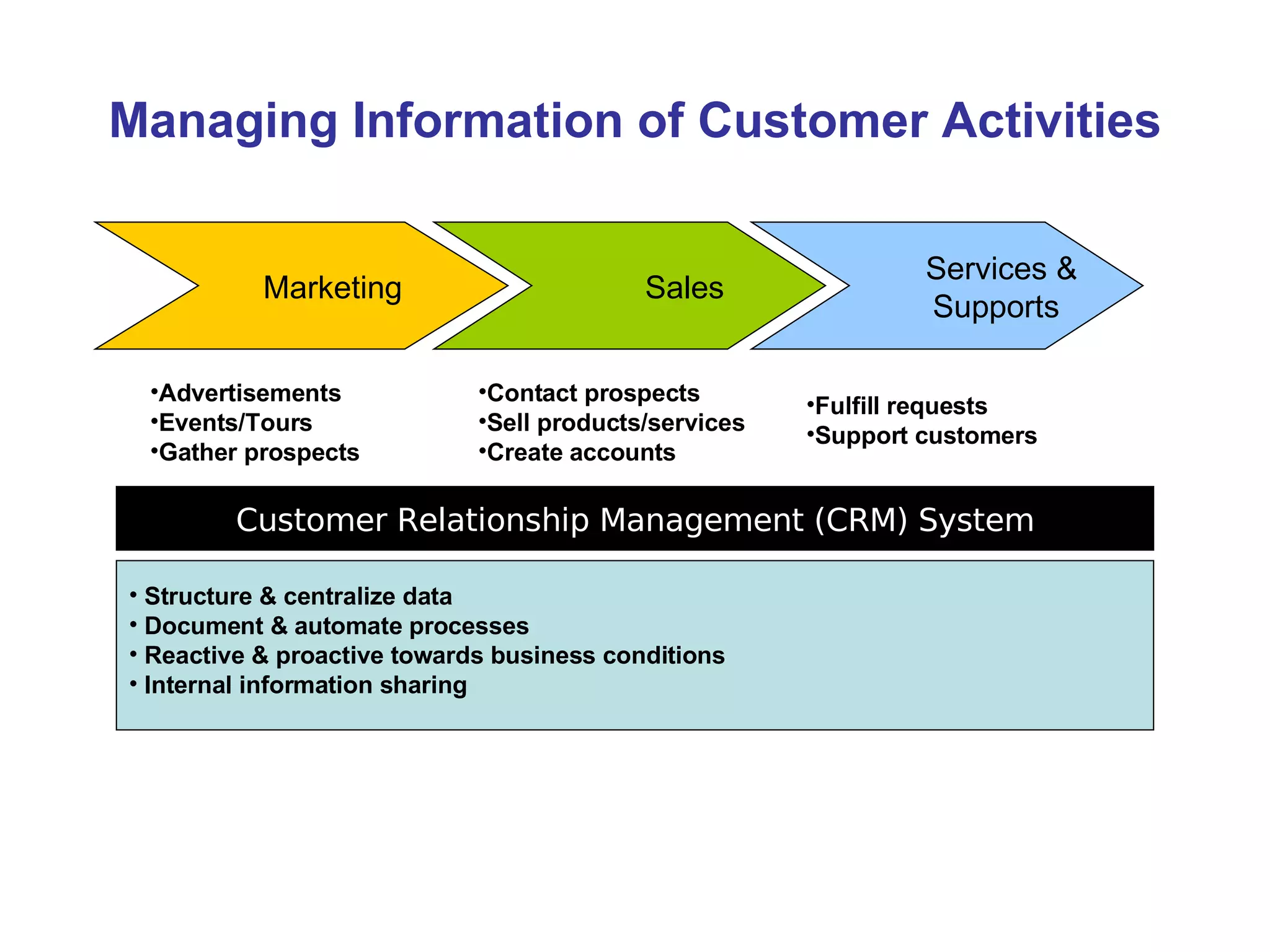 Managing Information of Customer Activities

Marketing

Sales

Services & Supports

•Advertisements
•Events/Tours
•Gather prospects

•Contact prospects
•Sell products/services
•Create accounts

•Fulfill requests
•Support customers

Customer Relationship Management (CRM) System

• Structure & centralize data
• Document & automate processes
• Reactive & proactive towards business conditions
• Internal information sharing